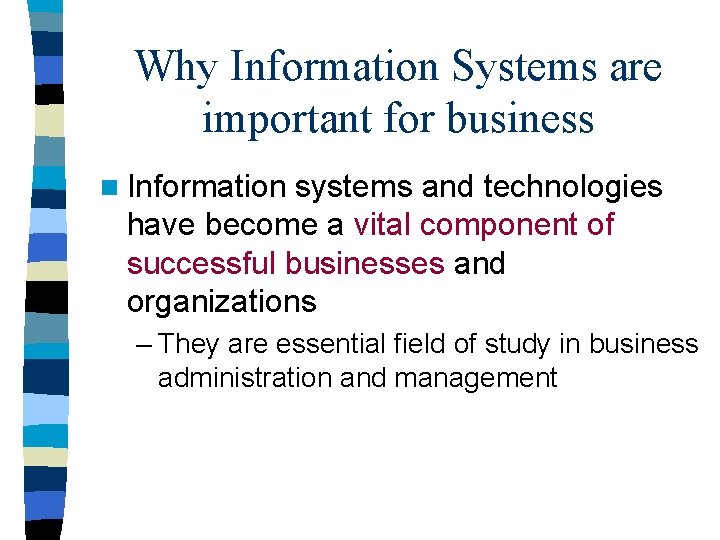 Why Information Systems are important for business

Information systems and technologies have become a vital component of successful businesses and organizations

– They are essential field of study in business administration and management